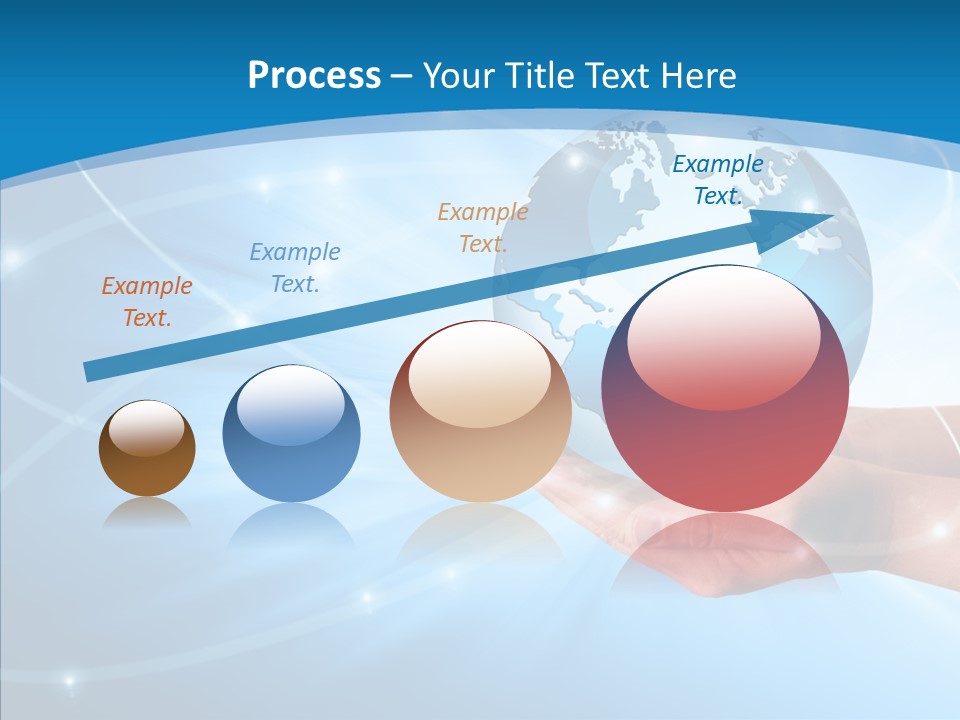 Process – Your Title Text Here

Example Text.

Example Text.

Example Text.

Example Text.